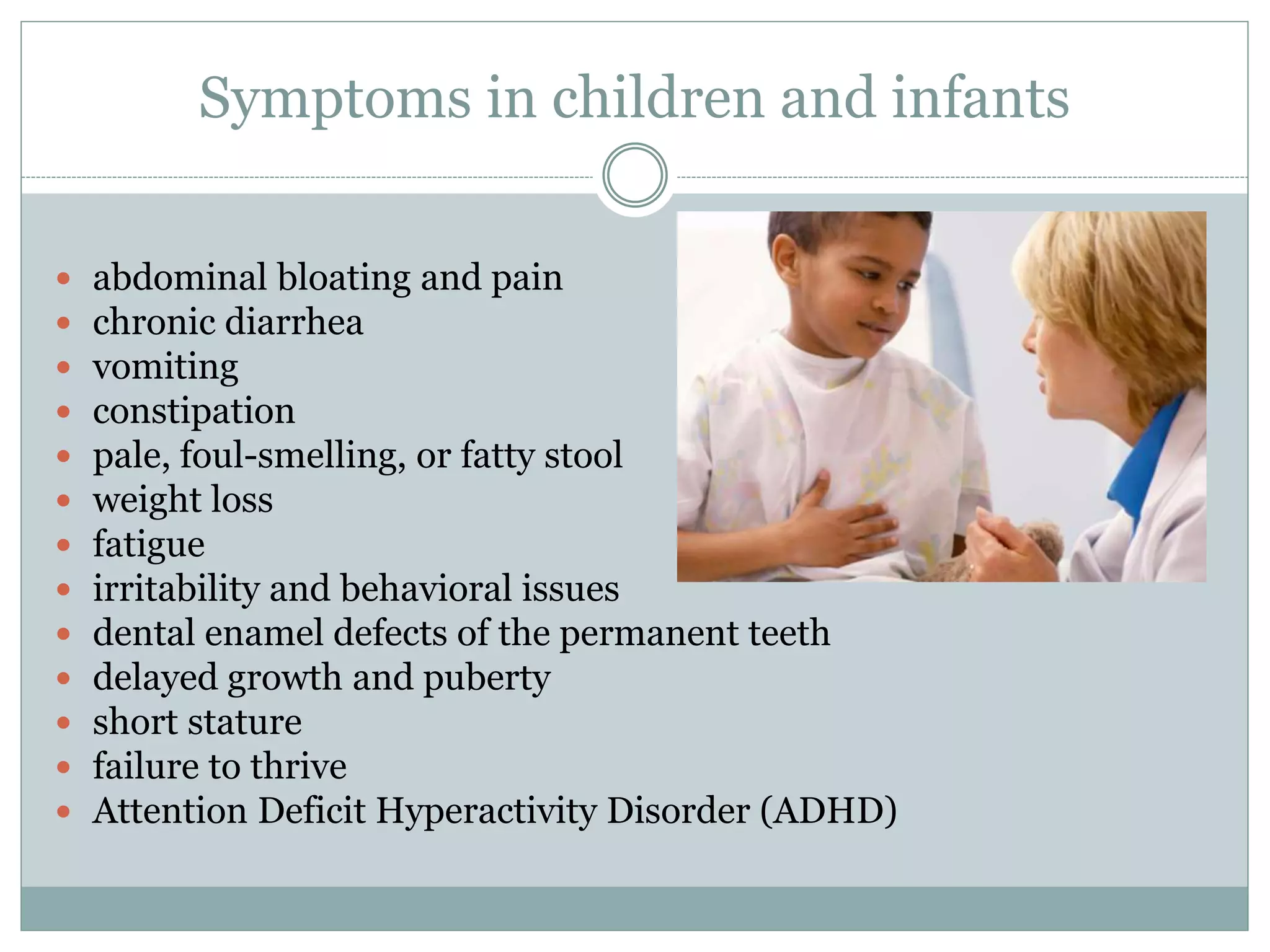 Symptoms in children and infants

- abdominal bloating and pain
- chronic diarrhea
- vomiting
- constipation
- pale, foul-smelling, or fatty stool
- weight loss
- fatigue
- irritability and behavioral issues
- dental enamel defects of the permanent teeth
- delayed growth and puberty
- short stature
- failure to thrive
- Attention Deficit Hyperactivity Disorder (ADHD)